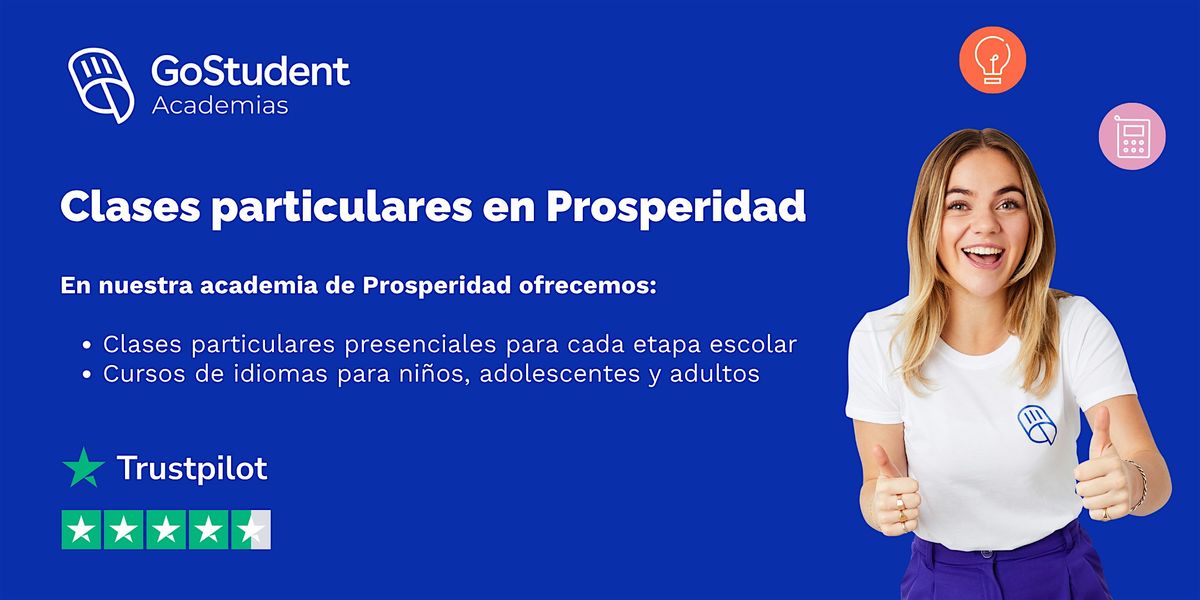 GoStudent
Academias

Clases particulares en Prosperidad

En nuestra academia de Prosperidad ofrecemos:

• Clases particulares presenciales para cada etapa escolar
• Cursos de idiomas para niños, adolescentes y adultos

Trustpilot